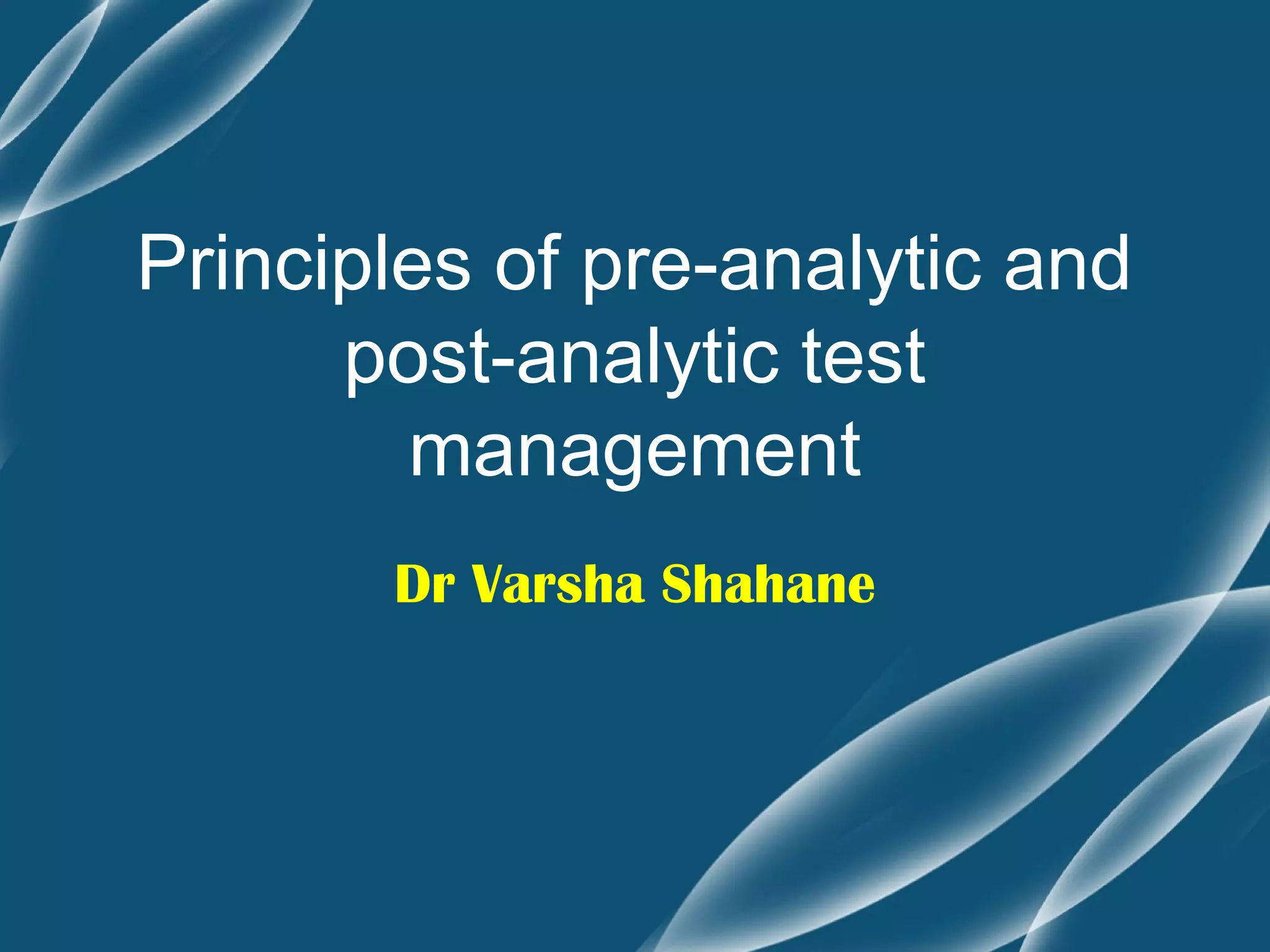 Principles of pre-analytic and post-analytic test management

Dr Varsha Shahane